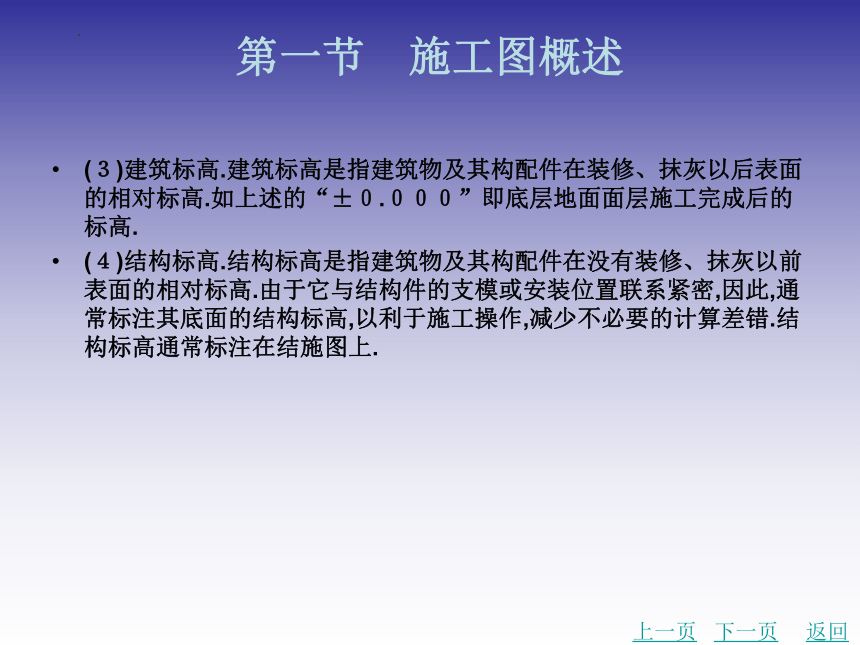 第一节　施工图概述

• (３)建筑标高.建筑标高是指建筑物及其构配件在装修、抹灰以后表面的相对标高.如上述的“±０.０００”即底层地面面层施工完成后的标高.

• (４)结构标高.结构标高是指建筑物及其构配件在没有装修、抹灰以前表面的相对标高.由于它与结构件的支模或安装位置联系紧密,因此,通常标注其底面的结构标高,以利于施工操作,减少不必要的计算差错.结构标高通常标注在结施图上.

上一页　下一页　返回